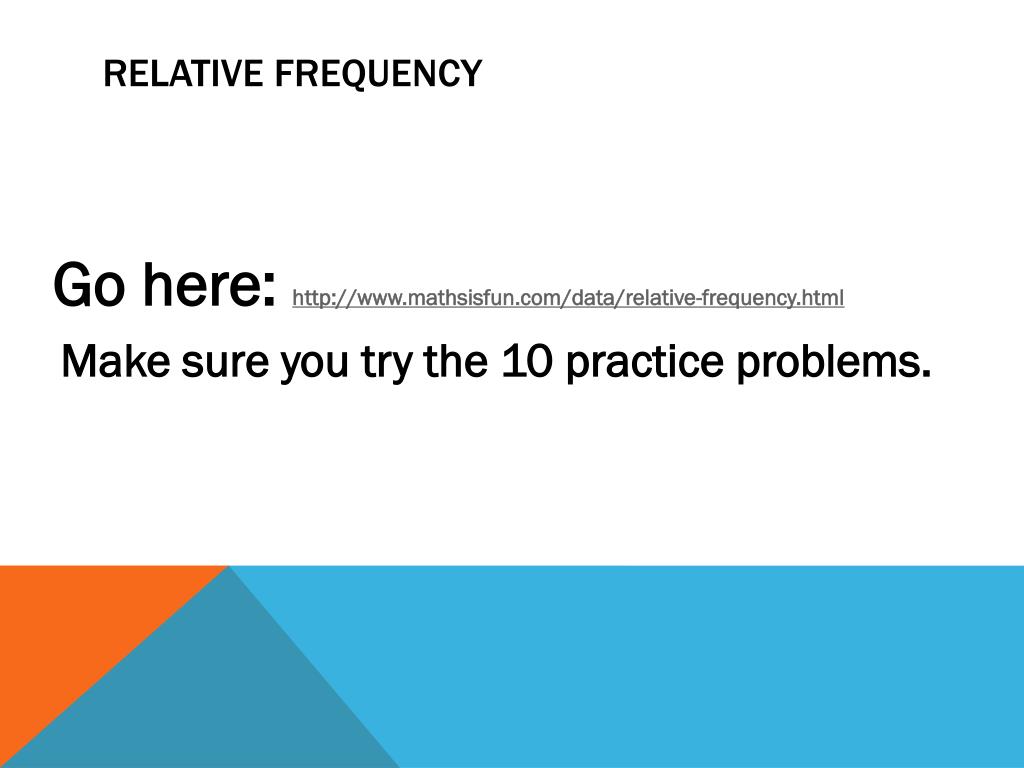 RELATIVE FREQUENCY

Go here: http://www.mathsisfun.com/data/relative-frequency.html

Make sure you try the 10 practice problems.